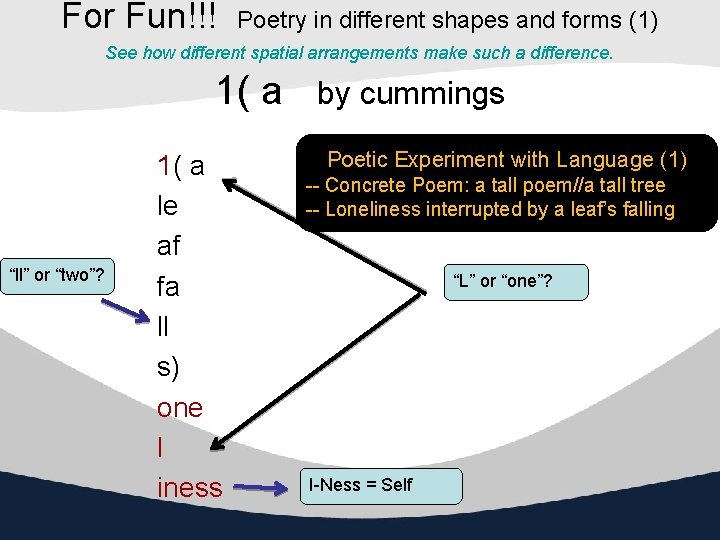 For Fun!!! Poetry in different shapes and forms (1)

See how different spatial arrangements make such a difference.

1( a by cummings

1( a
le
af
fa
ll
s)
one
l
iness

Poetic Experiment with Language (1)
-- Concrete Poem: a tall poem//a tall tree
-- Loneliness interrupted by a leaf's falling

"ll" or "two"?

"L" or "one"?

I-Ness = Self